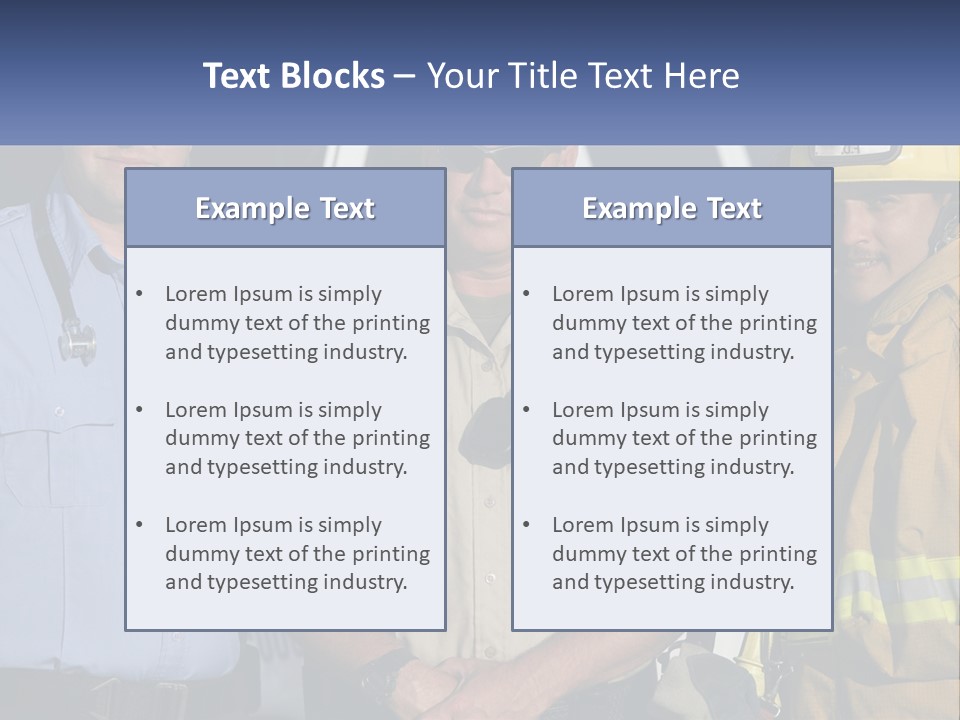 Text Blocks – Your Title Text Here

Example Text

• Lorem Ipsum is simply dummy text of the printing and typesetting industry.

• Lorem Ipsum is simply dummy text of the printing and typesetting industry.

• Lorem Ipsum is simply dummy text of the printing and typesetting industry.

Example Text

• Lorem Ipsum is simply dummy text of the printing and typesetting industry.

• Lorem Ipsum is simply dummy text of the printing and typesetting industry.

• Lorem Ipsum is simply dummy text of the printing and typesetting industry.